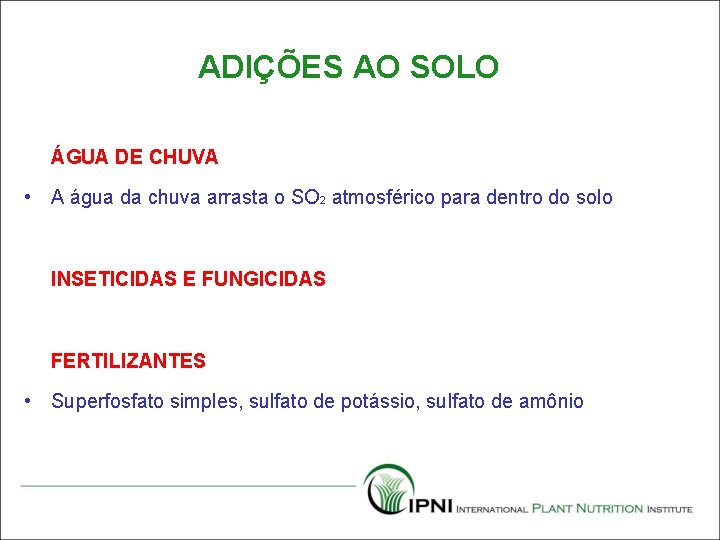 ADIÇÕES AO SOLO

ÁGUA DE CHUVA

• A água da chuva arrasta o $SO_2$ atmosférico para dentro do solo

INSETICIDAS E FUNGICIDAS

FERTILIZANTES

• Superfosfato simples, sulfato de potássio, sulfato de amônio

IPNI INTERNATIONAL PLANT NUTRITION INSTITUTE